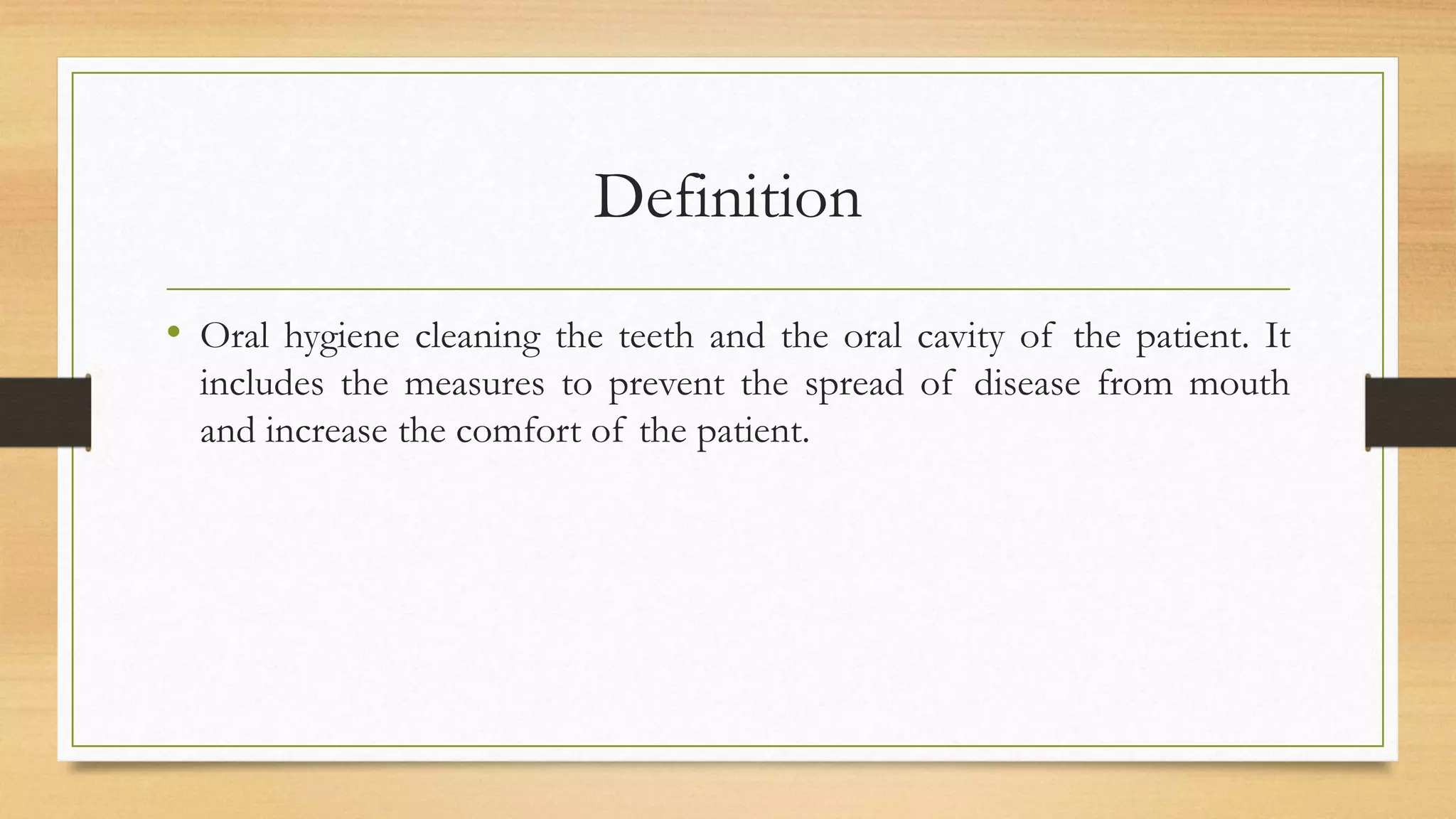 Definition

• Oral hygiene cleaning the teeth and the oral cavity of the patient. It includes the measures to prevent the spread of disease from mouth and increase the comfort of the patient.